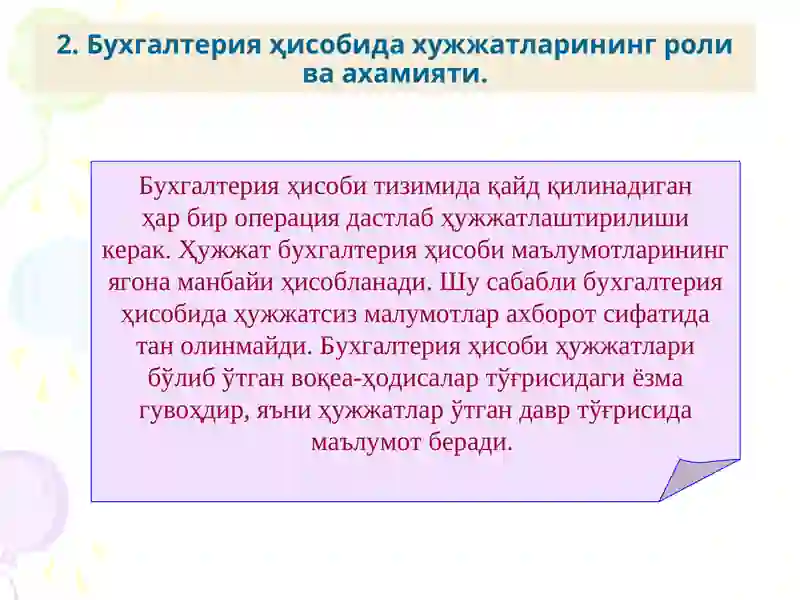 2. Бухгалтерия ҳисобида хужжатларининг роли ва ахамияти.

Бухгалтерия ҳисоби тизимида қайд қилинадиган ҳар бир операция дастлаб ҳужжатлаштирилиши керак. Ҳужжат бухгалтерия ҳисоби маълумотларининг ягона манбайи ҳисобланади. Шу сабабли бухгалтерия ҳисобида ҳужжатсиз малумотлар ахборот сифатида тан олинмайди. Бухгалтерия ҳисоби ҳужжатлари бўлиб ўтган воқеа-ҳодисалар тўғрисидаги ёзма гувоҳдир, яъни ҳужжатлар ўтган давр тўғрисида маълумот беради.